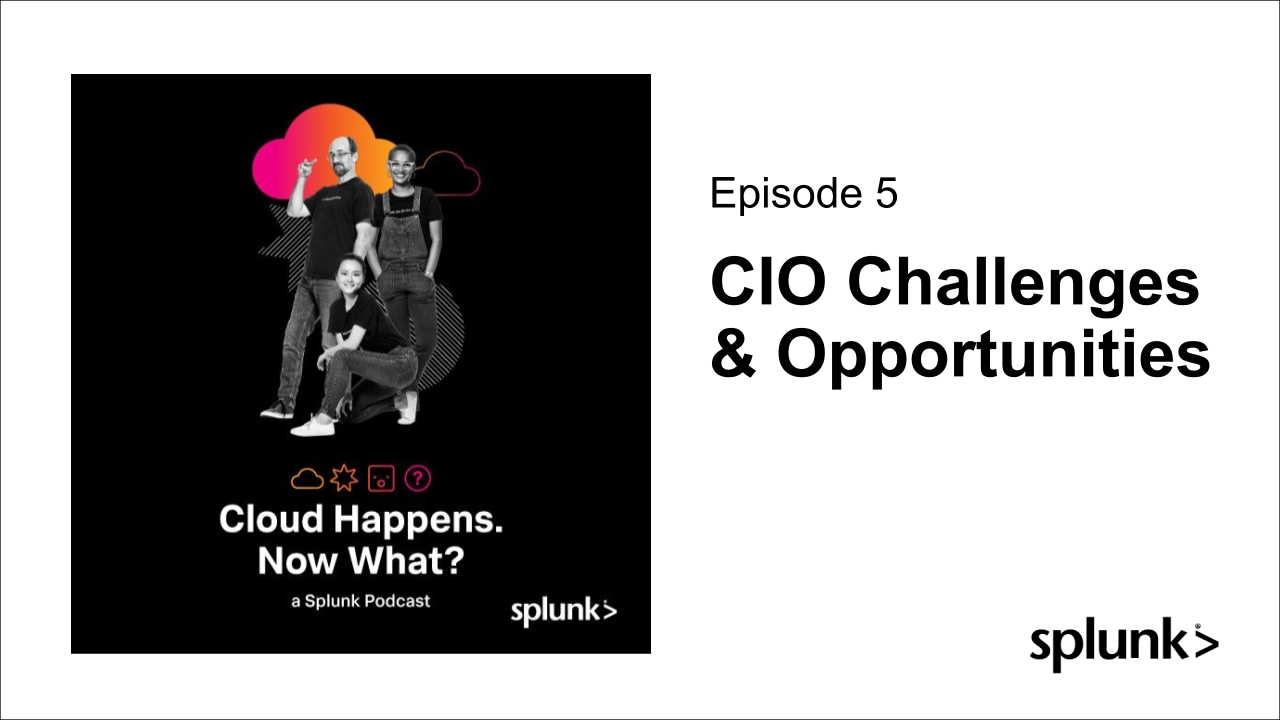 Cloud Happens. Now What?

a Splunk Podcast

splunk>

Episode 5

CIO Challenges & Opportunities

splunk>